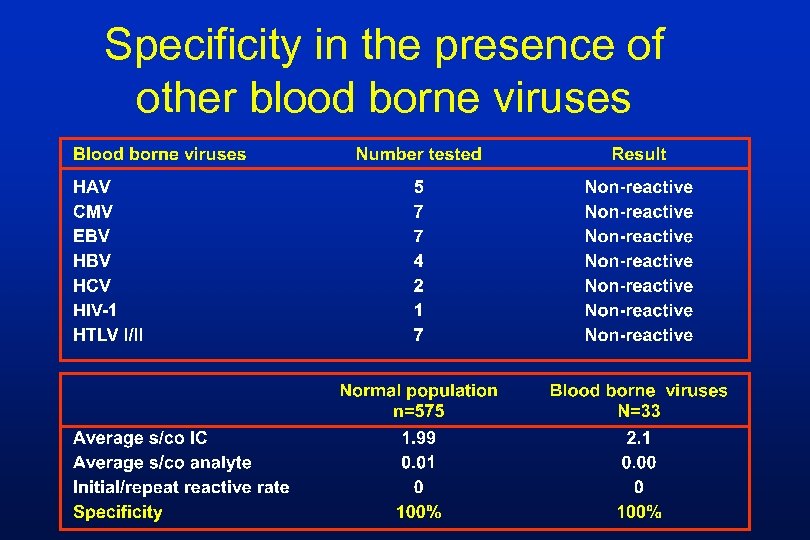 Specificity in the presence of other blood borne viruses

| Blood borne viruses | Number tested | Result |
|---|---|---|
| HAV | 5 | Non-reactive |
| CMV | 7 | Non-reactive |
| EBV | 7 | Non-reactive |
| HBV | 4 | Non-reactive |
| HCV | 2 | Non-reactive |
| HIV-1 | 1 | Non-reactive |
| HTLV I/II | 7 | Non-reactive |

| | Normal population n=575 | Blood borne viruses N=33 |
|---|---|---|
| Average s/co IC | 1.99 | 2.1 |
| Average s/co analyte | 0.01 | 0.00 |
| Initial/repeat reactive rate | 0 | 0 |
| Specificity | 100% | 100% |